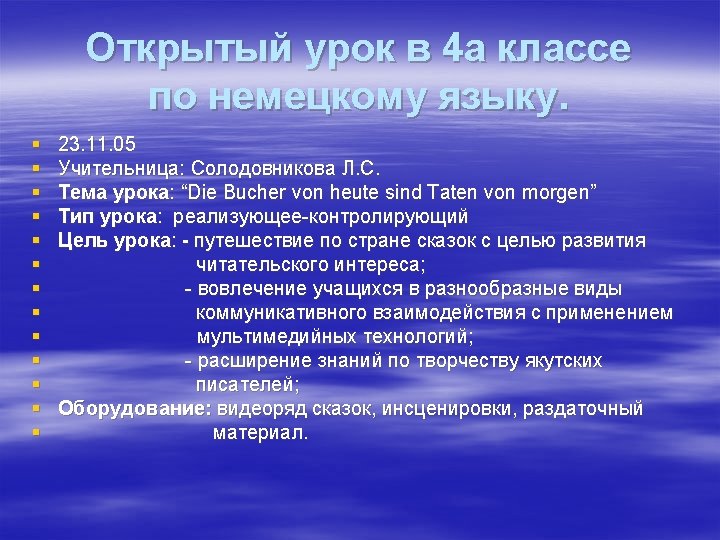 Открытый урок в 4а классе по немецкому языку.

- 23.11.05
- Учительница: Солодовникова Л.С.
- Тема урока: “Die Bucher von heute sind Taten von morgen”
- Тип урока: реализующее-контролирующий
- Цель урока: - путешествие по стране сказок с целью развития
- читательского интереса;
- - вовлечение учащихся в разнообразные виды
- коммуникативного взаимодействия с применением
- мультимедийных технологий;
- - расширение знаний по творчеству якутских
- писателей;
- Оборудование: видеоряд сказок, инсценировки, раздаточный
- материал.